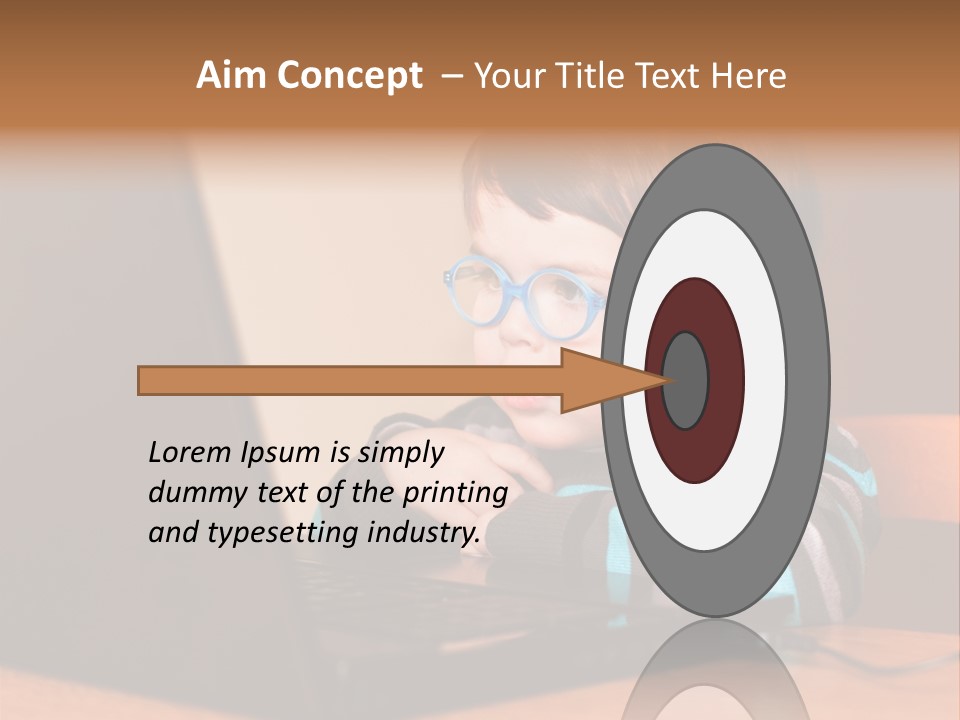 Aim Concept – Your Title Text Here

Lorem Ipsum is simply dummy text of the printing and typesetting industry.